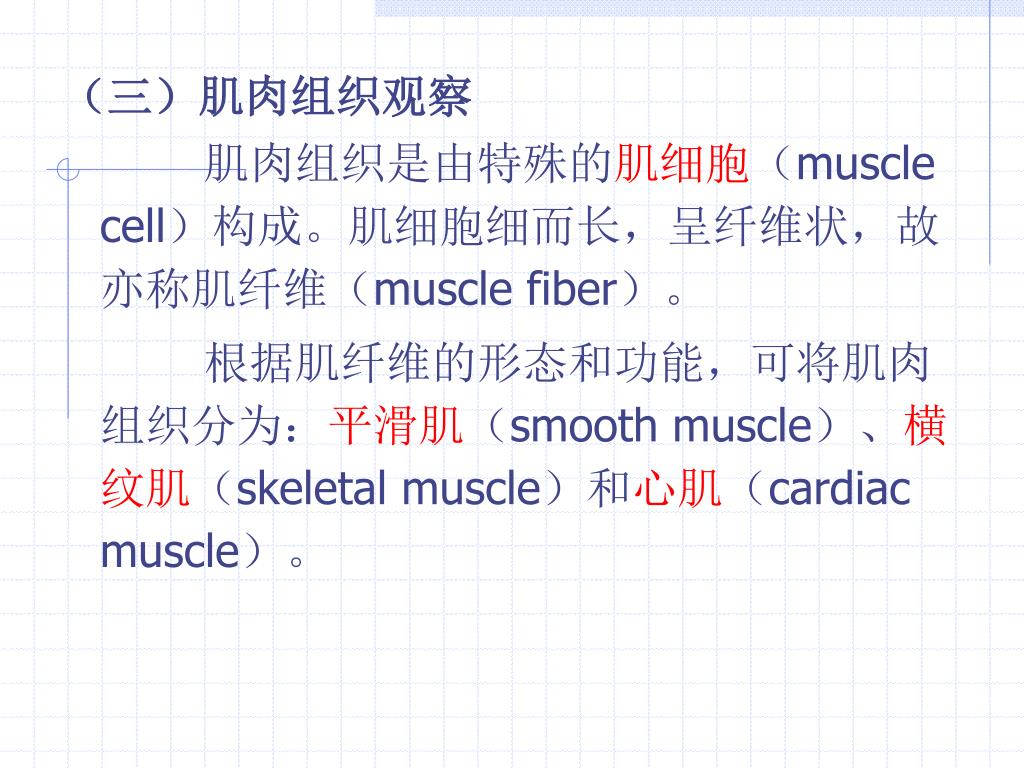 （三）肌肉组织观察

肌肉组织是由特殊的肌细胞（muscle cell）构成。肌细胞细而长，呈纤维状，故亦称肌纤维（muscle fiber）。

根据肌纤维的形态和功能，可将肌肉组织分为：平滑肌（smooth muscle）、横纹肌（skeletal muscle）和心肌（cardiac muscle）。